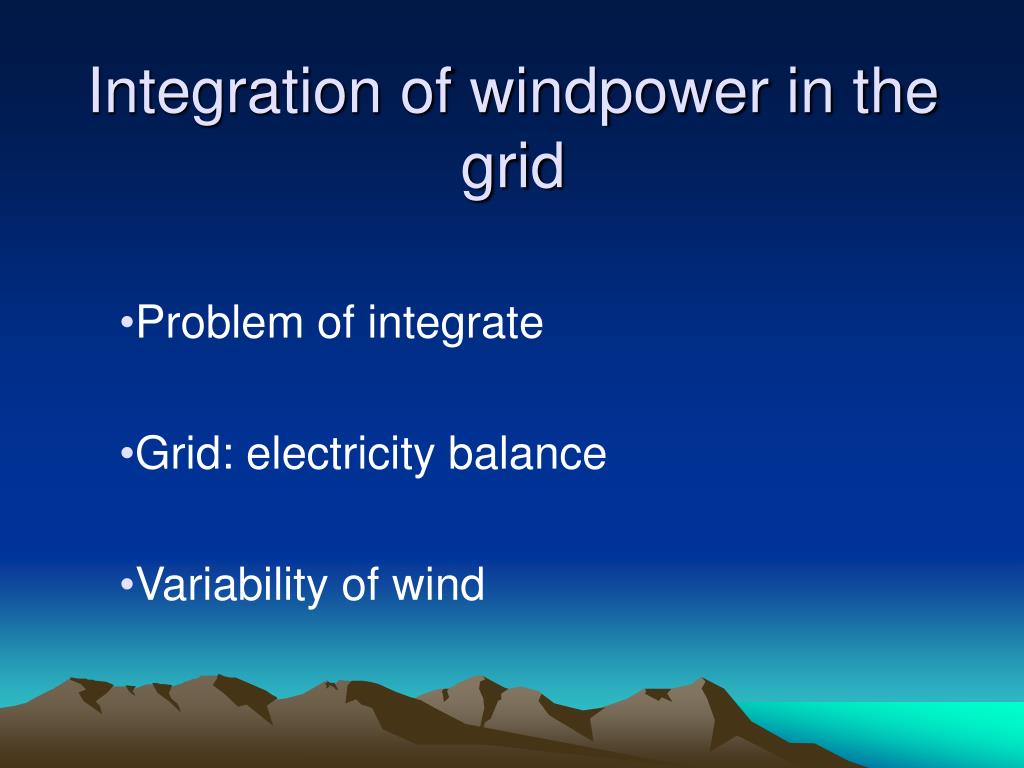 Integration of windpower in the grid

•Problem of integrate

•Grid: electricity balance

•Variability of wind